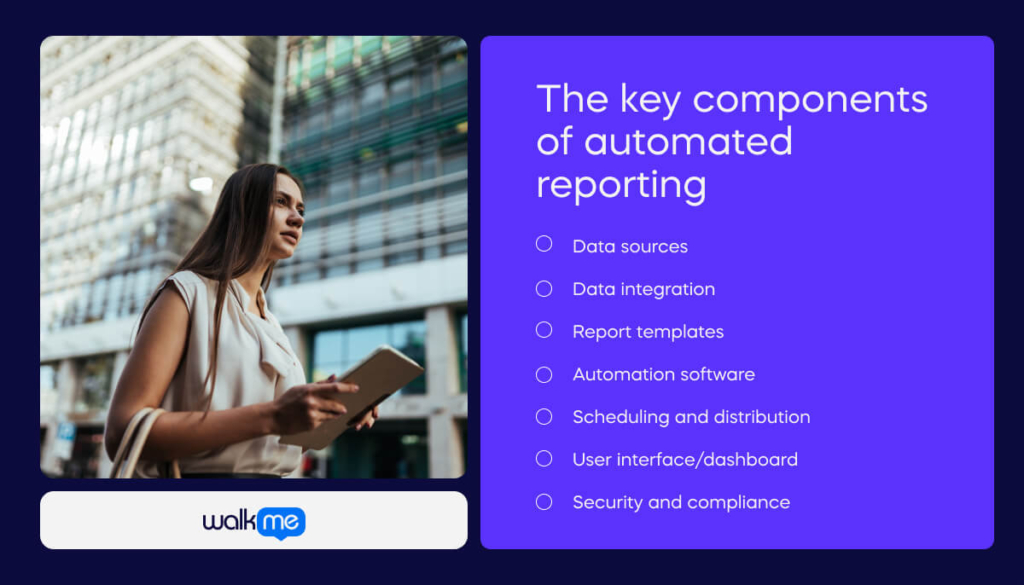 walkme

The key components of automated reporting

Data sources
Data integration
Report templates
Automation software
Scheduling and distribution
User interface/dashboard
Security and compliance